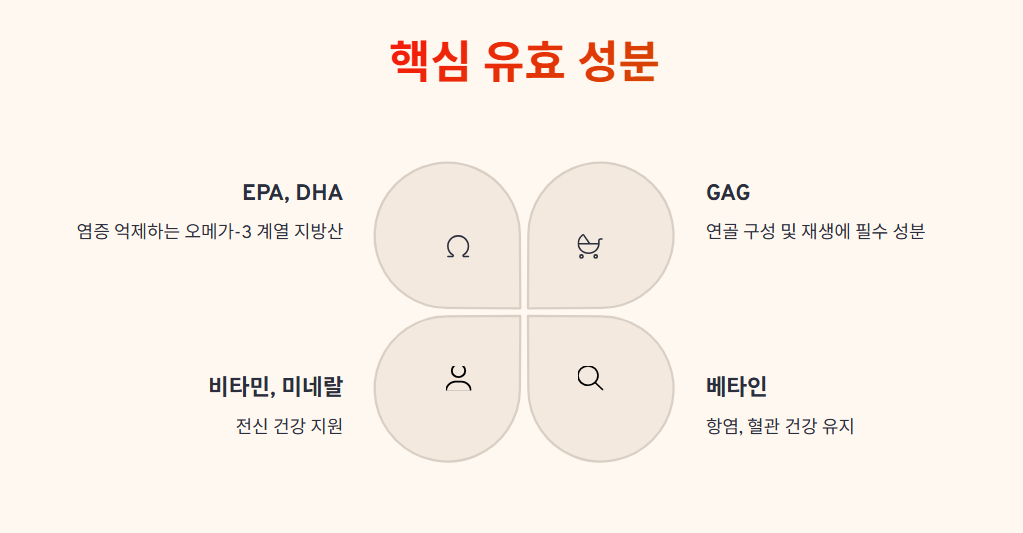 핵심 유효 성분

EPA, DHA

염증 억제하는 오메가-3 계열 지방산

GAG

연골 구성 및 재생에 필수 성분

비타민, 미네랄

전신 건강 지원

베타인

항염, 혈관 건강 유지